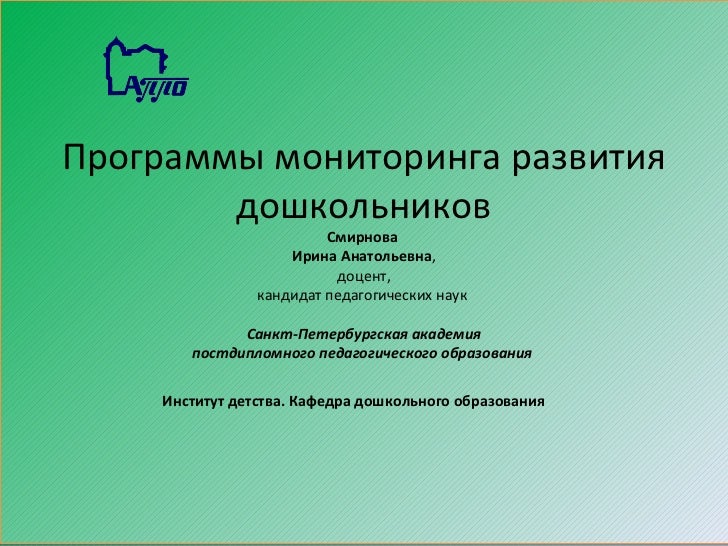 АППО

Программы мониторинга развития дошкольников

Смирнова
Ирина Анатольевна,
доцент,
кандидат педагогических наук

Санкт-Петербургская академия
постдипломного педагогического образования

Институт детства. Кафедра дошкольного образования